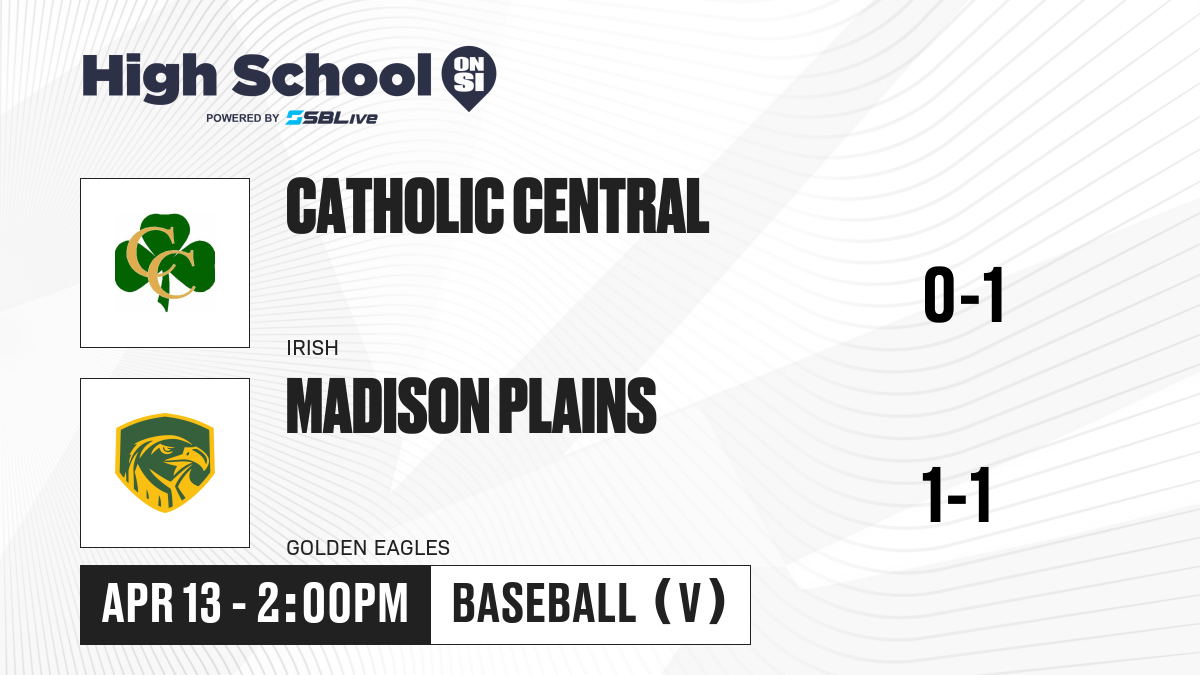 High School ON SI

POWERED BY SBLive

CC

CATHOLIC CENTRAL

IRISH

0-1

MADISON PLAINS

GOLDEN EAGLES

1-1

APR 13 - 2:00PM

BASEBALL (V)